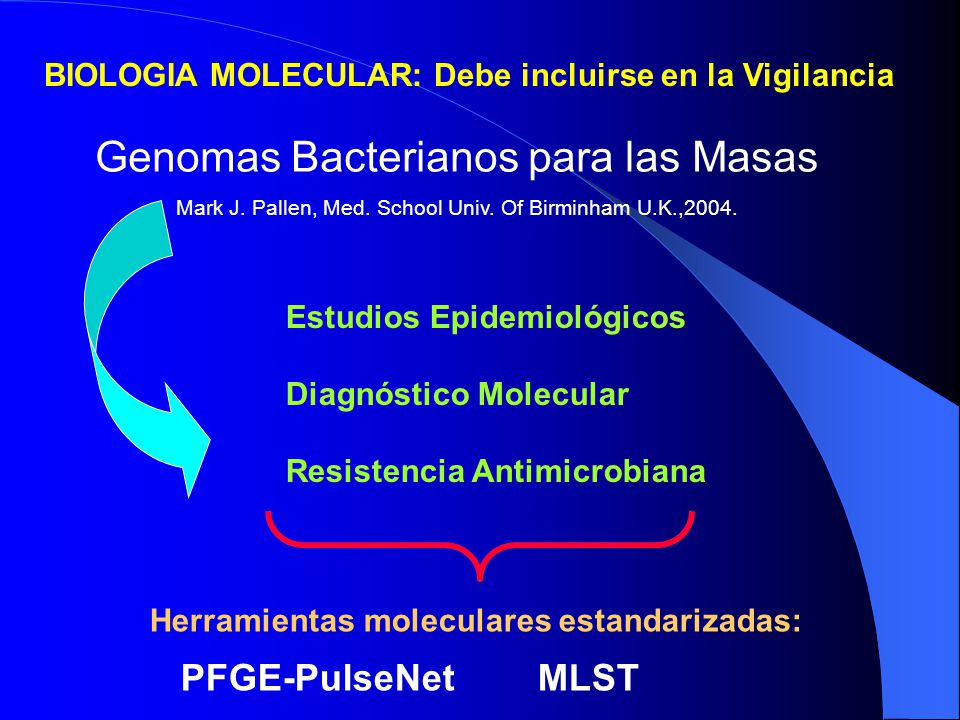 BIOLOGIA MOLECULAR: Debe incluirse en la Vigilancia

Genomas Bacterianos para las Masas

Mark J. Pallen, Med. School Univ. Of Birminham U.K.,2004.

Estudios Epidemiológicos

Diagnóstico Molecular

Resistencia Antimicrobiana

Herramientas moleculares estandarizadas:

PFGE-PulseNet MLST